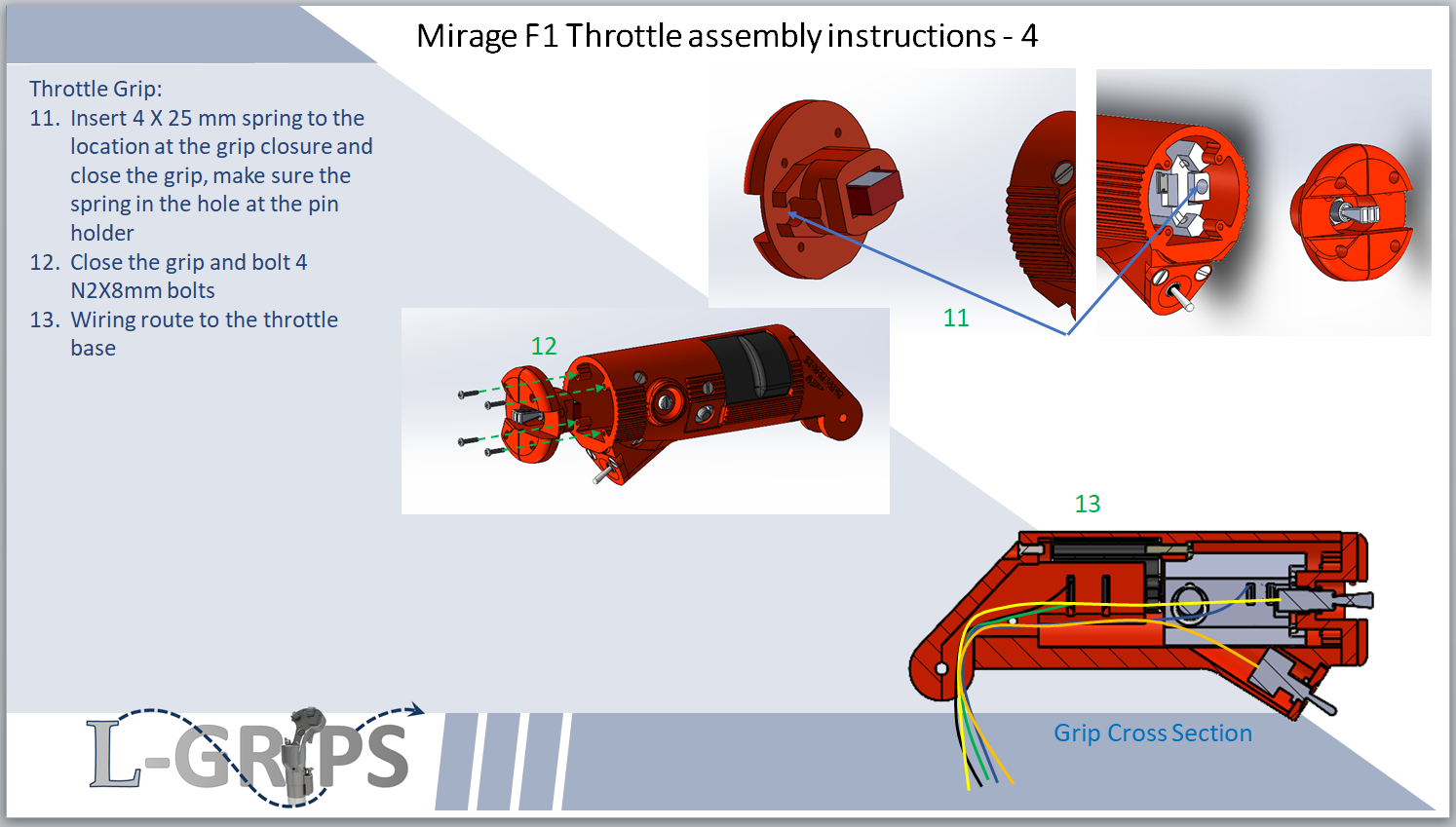 Mirage F1 Throttle assembly instructions - 4

Throttle Grip:

11. Insert 4 X 25 mm spring to the location at the grip closure and close the grip, make sure the spring in the hole at the pin holder

12. Close the grip and bolt 4 N2X8mm bolts

13. Wiring route to the throttle base

11

12

13

Grip Cross Section

L-GRIPS